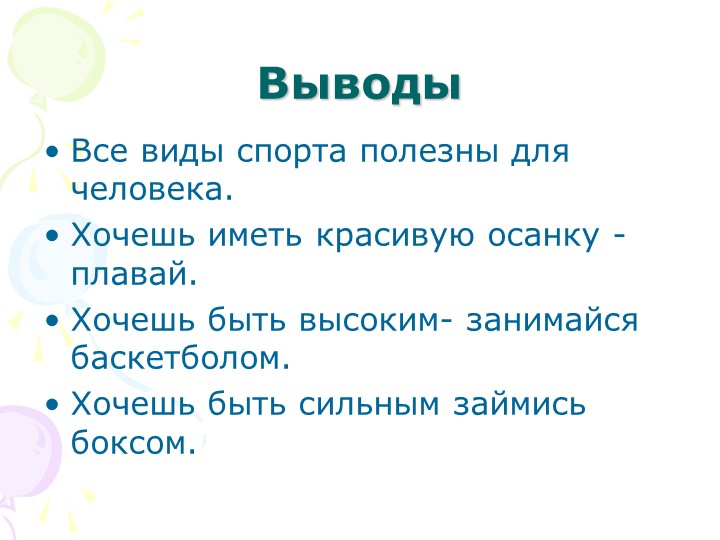 Выводы

• Все виды спорта полезны для человека.

• Хочешь иметь красивую осанку - плавай.

• Хочешь быть высоким- занимайся баскетболом.

• Хочешь быть сильным займись боксом.